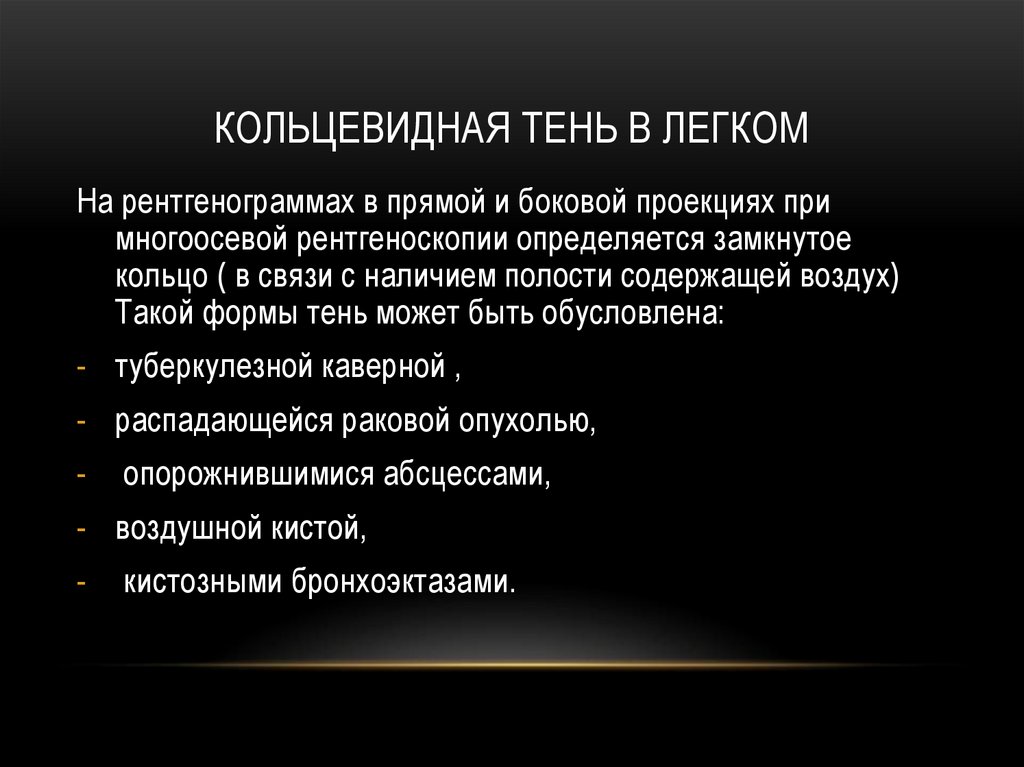 КОЛЬЦЕВИДНАЯ ТЕНЬ В ЛЕГКОМ

На рентгенограммах в прямой и боковой проекциях при многоосевой рентгеноскопии определяется замкнутое кольцо ( в связи с наличием полости содержащей воздух) Такой формы тень может быть обусловлена:

- туберкулезной каверной ,
- распадающейся раковой опухолью,
- опорожнившимися абсцессами,
- воздушной кистой,
- кистозными бронхоэктазами.